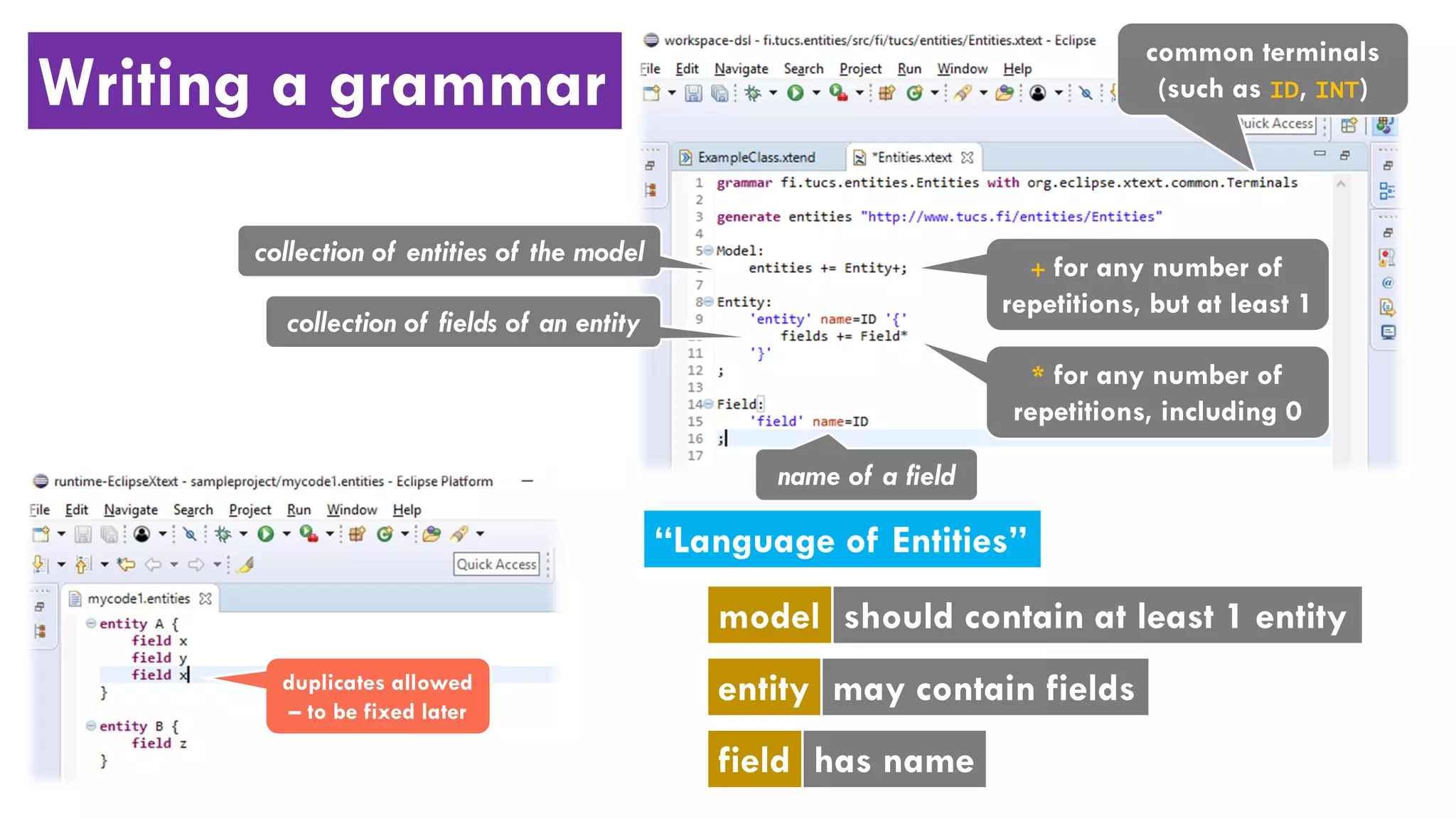 Writing a grammar

workspace-dsl - fi.tucs.entities/src/fi/tucs/entities/Entities.xtext - Eclipse

File Edit Navigate Search Project Run Window Help

common terminals (such as ID, INT)

uick Access

ExampleClass.xtend *Entities.xtext

1 grammar fi.tucs.entities.Entities with org.eclipse.xtext.common.Terminals
2
3 generate entities "http://www.tucs.fi/entities/Entities"
4
5 Model:
entities += Entity+;
7
8 Entity:
9 'entity' name=ID '{'
fields += Field*
11 '}'
12 ;
13
14 Field:
15 'field' name=ID
16 ;
17

collection of entities of the model

collection of fields of an entity

+ for any number of repetitions, but at least 1

* for any number of repetitions, including 0

name of a field

runtime-EclipseXtext - sampleproject/mycode1.entities - Eclipse Platform

File Edit Navigate Search Project Run Window Help

Quick Access

mycode1.entities

entity A {
field x
field y
field x
}

entity B {
field z
}

duplicates allowed – to be fixed later

“Language of Entities”

model should contain at least 1 entity

entity may contain fields

field has name